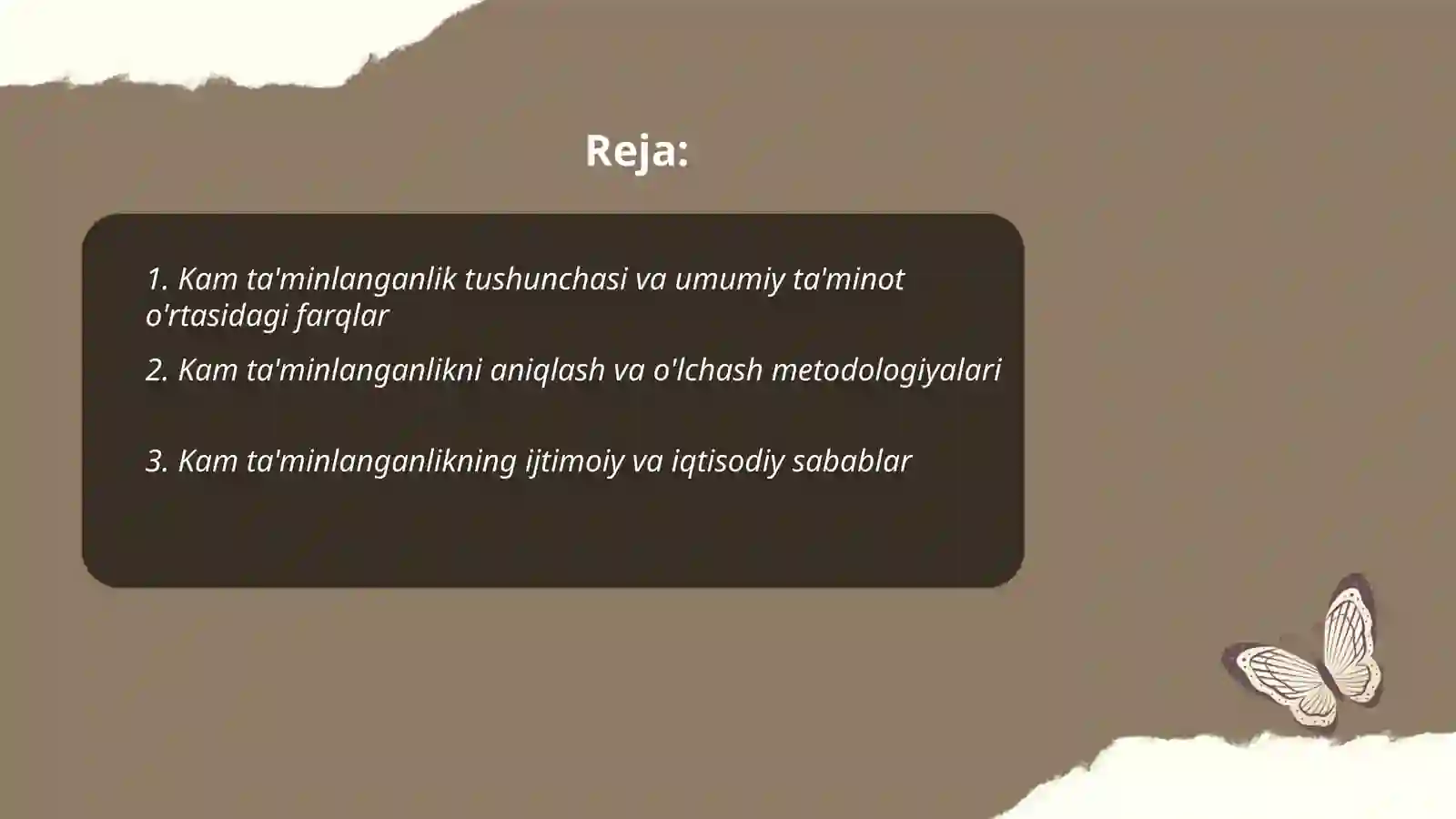 Reja:

1. Kam ta'minlanganlik tushunchasi va umumiy ta'minot o'rtasidagi farqlar

2. Kam ta'minlanganlikni aniqlash va o'lchash metodologiyalari

3. Kam ta'minlanganlikning ijtimoiy va iqtisodiy sabablar